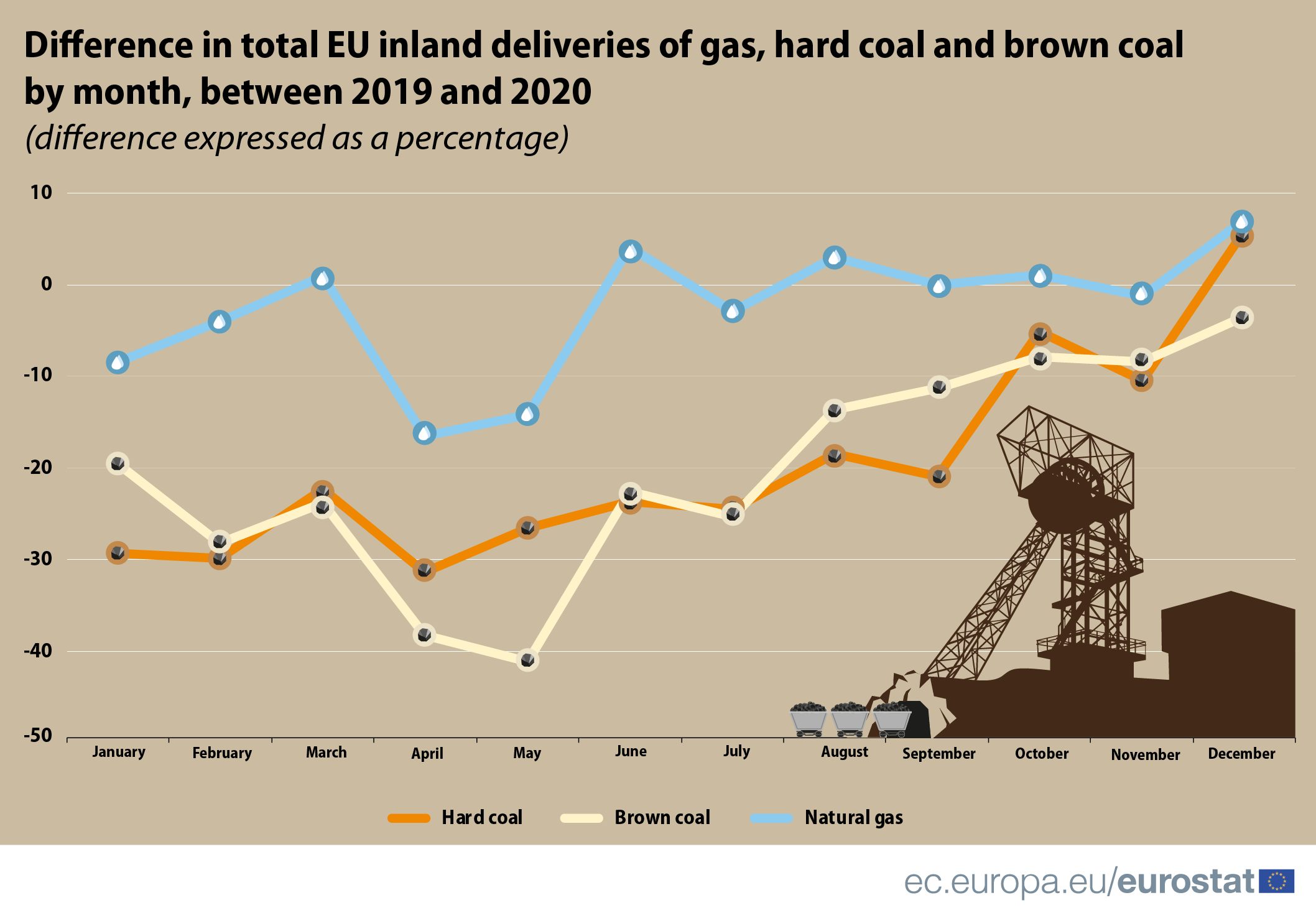 Difference in total EU inland deliveries of gas, hard coal and brown coal by month, between 2019 and 2020
(difference expressed as a percentage)

10
0
-10
-20
-30
-40
-50

January
February
March
April
May
June
July
August
September
October
November
December

Hard coal
Brown coal
Natural gas

ec.europa.eu/eurostat